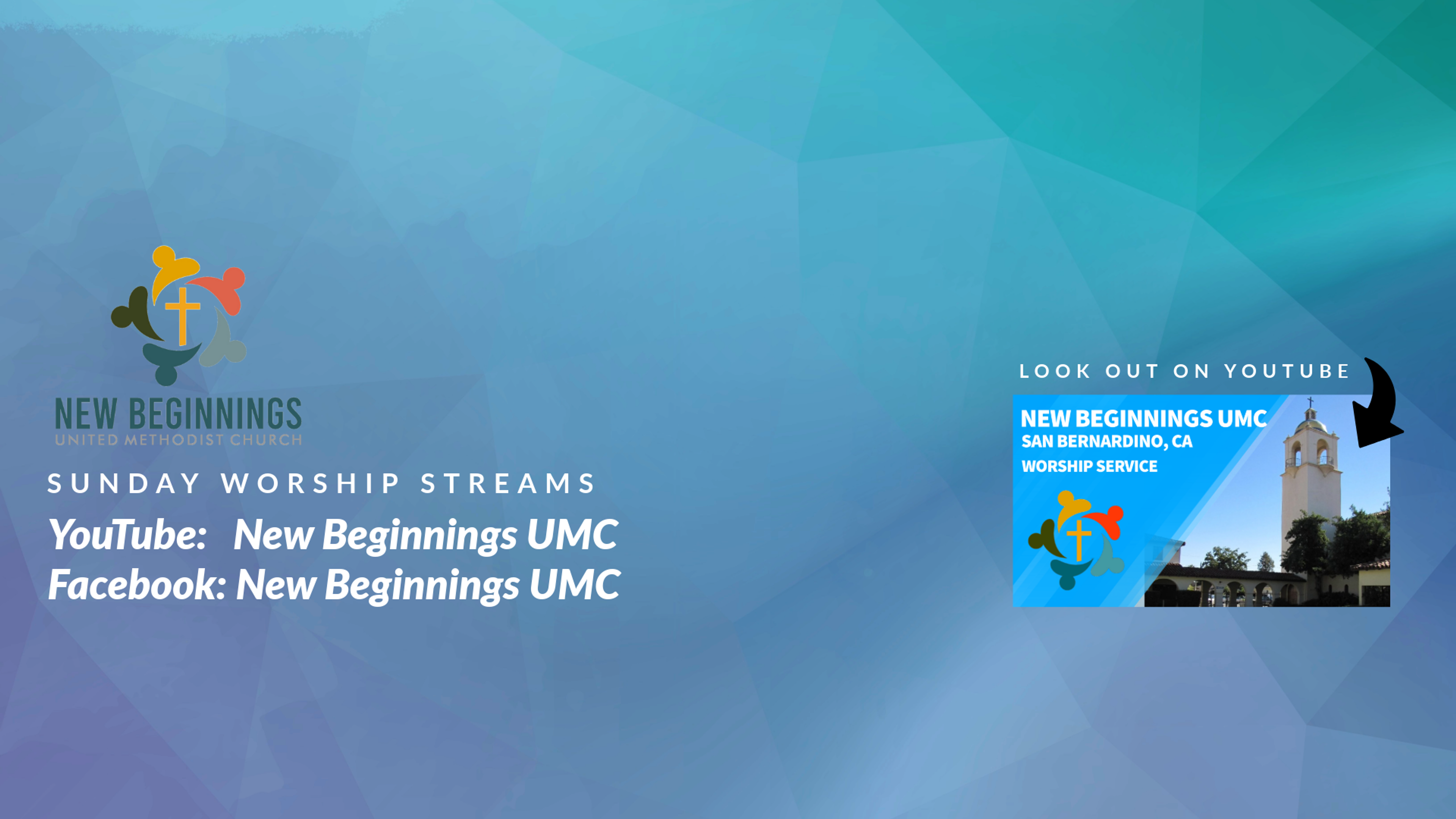 NEW BEGINNINGS
UNITED METHODIST CHURCH

SUNDAY WORSHIP STREAMS

YouTube: New Beginnings UMC
Facebook: New Beginnings UMC

LOOK OUT ON YOUTUBE

NEW BEGINNINGS UMC
SAN BERNARDINO, CA
WORSHIP SERVICE